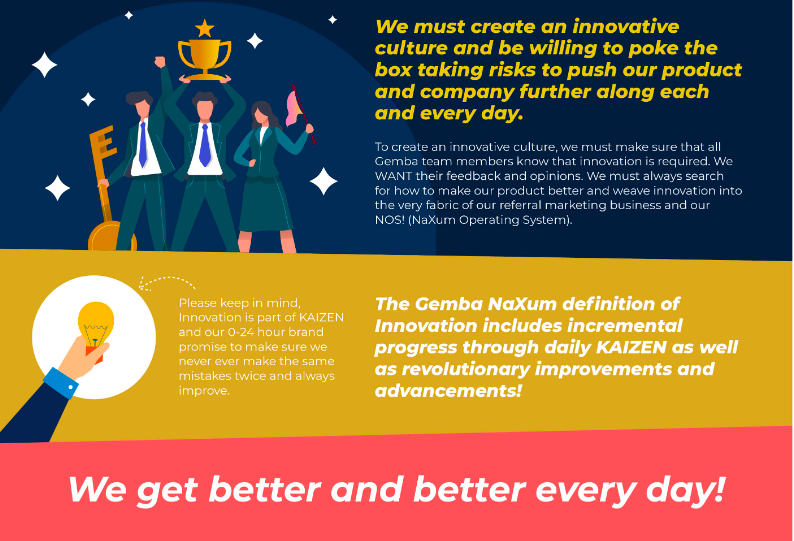 We must create an innovative culture and be willing to poke the box taking risks to push our product and company further along each and every day.

To create an innovative culture, we must make sure that all Gemba team members know that innovation is required. We WANT their feedback and opinions. We must always search for how to make our product better and weave innovation into the very fabric of our referral marketing business and our NOS! (NaXum Operating System).

Please keep in mind, Innovation is part of KAIZEN and our 0-24 hour brand promise to make sure we never ever make the same mistakes twice and always improve.

The Gemba NaXum definition of Innovation includes incremental progress through daily KAIZEN as well as revolutionary improvements and advancements!

We get better and better every day!